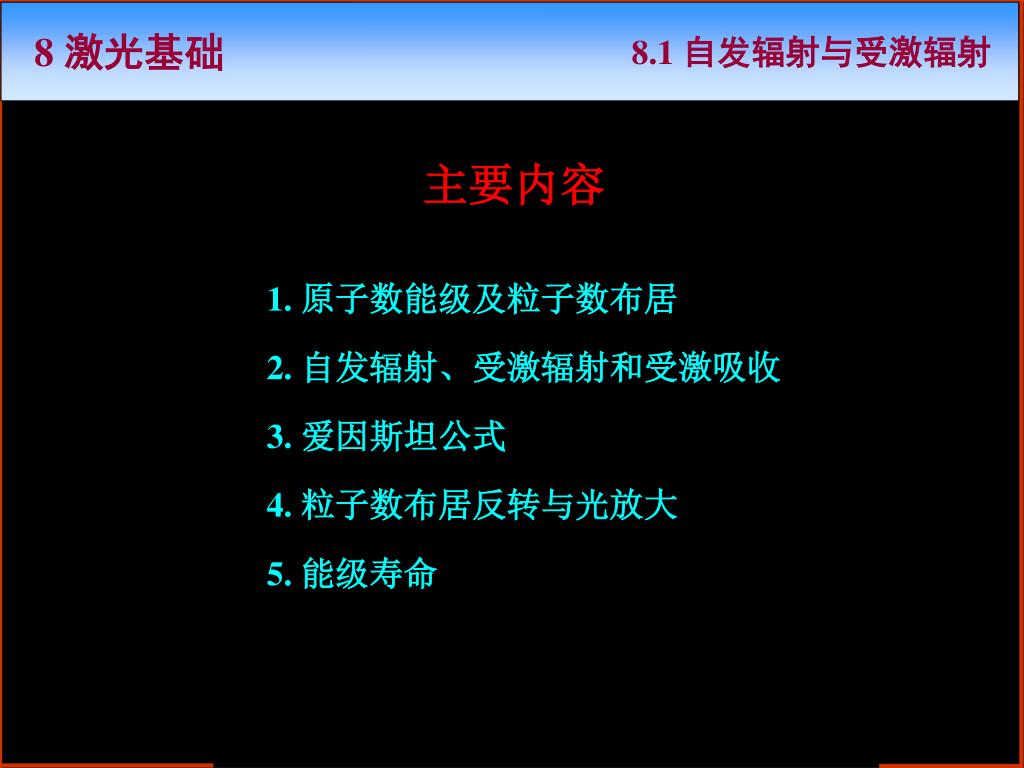 8 激光基础

8.1 自发辐射与受激辐射

主要内容

1. 原子数能级及粒子数布居

2. 自发辐射、受激辐射和受激吸收

3. 爱因斯坦公式

4. 粒子数布居反转与光放大

5. 能级寿命